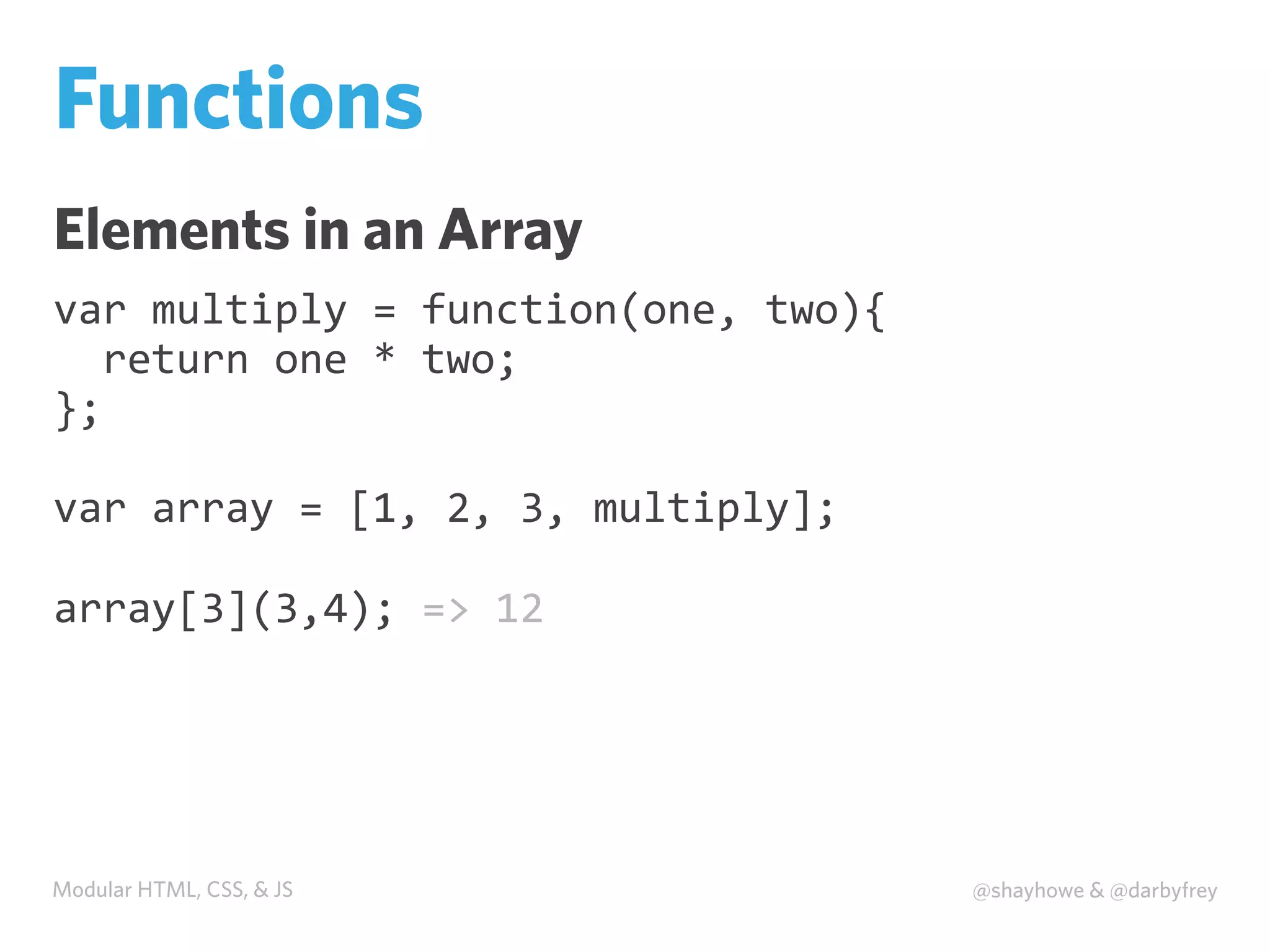 Functions

Elements in an Array

var multiply = function(one, two){
  return one * two;
};

var array = [1, 2, 3, multiply];

array[3](3,4); => 12

Modular HTML, CSS, & JS

@shayhowe & @darbyfrey